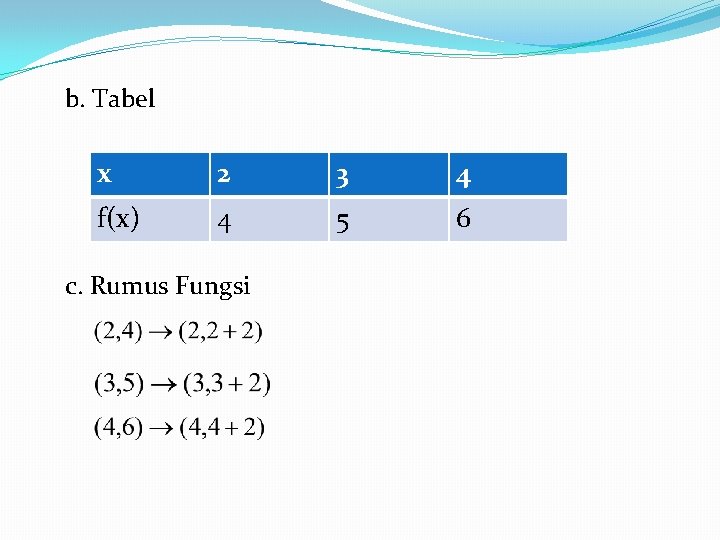 b. Tabel

| x | 2 | 3 | 4 |
|---|---|---|---|
| f(x) | 4 | 5 | 6 |

c. Rumus Fungsi

$(2,4) \rightarrow (2,2+2)$

$(3,5) \rightarrow (3,3+2)$

$(4,6) \rightarrow (4,4+2)$